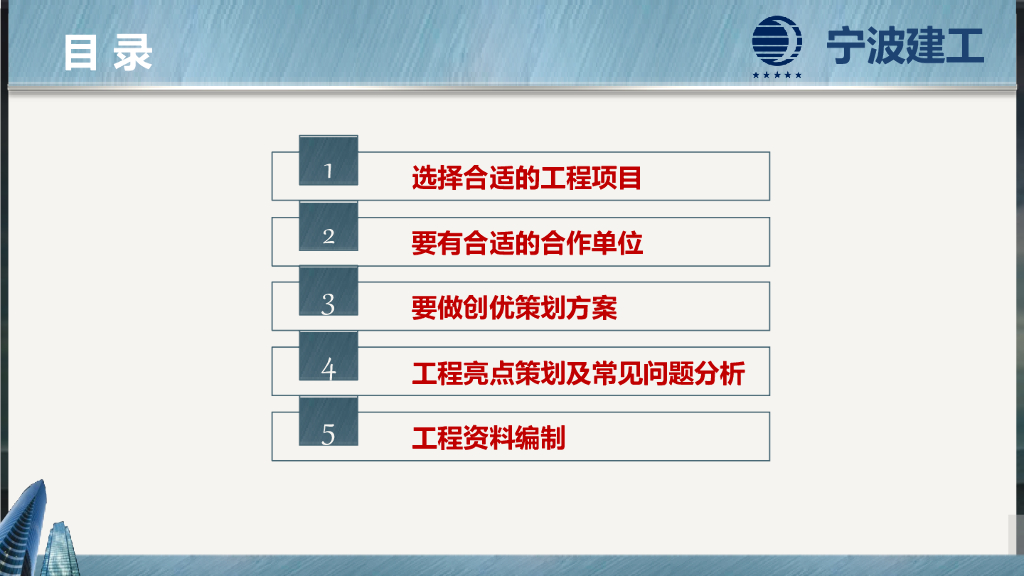 目 录

宁波建工

1 选择合适的工程项目

2 要有合适的合作单位

3 要做创优策划方案

4 工程亮点策划及常见问题分析

5 工程资料编制